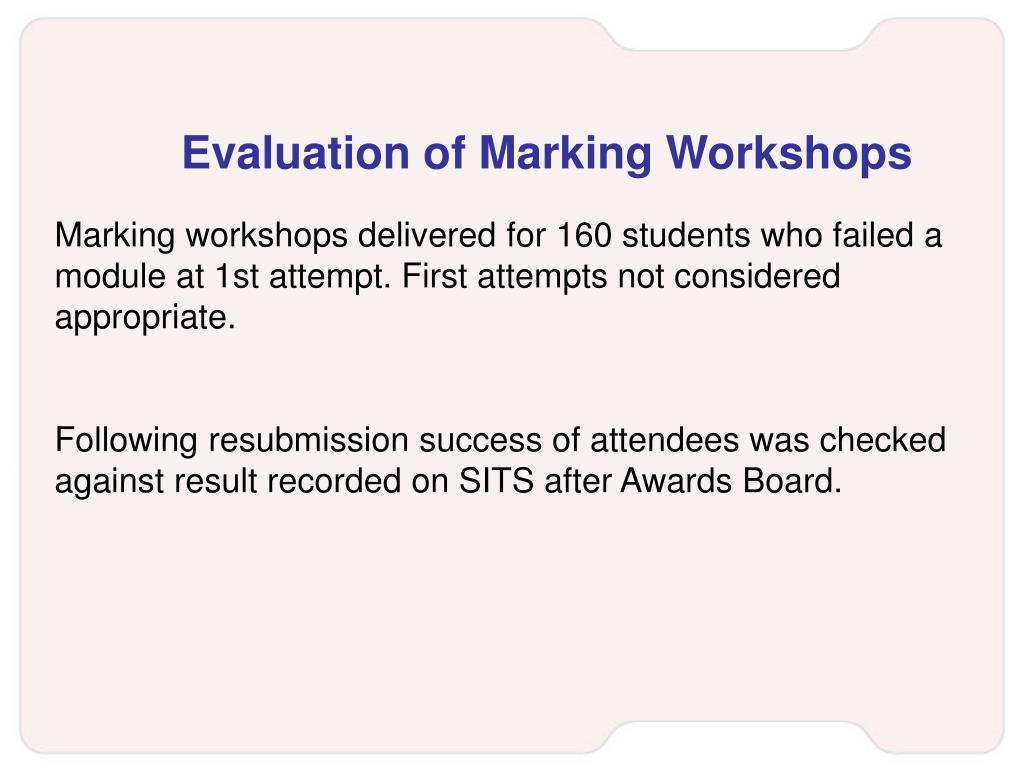 Evaluation of Marking Workshops

Marking workshops delivered for 160 students who failed a module at 1st attempt. First attempts not considered appropriate.

Following resubmission success of attendees was checked against result recorded on SITS after Awards Board.